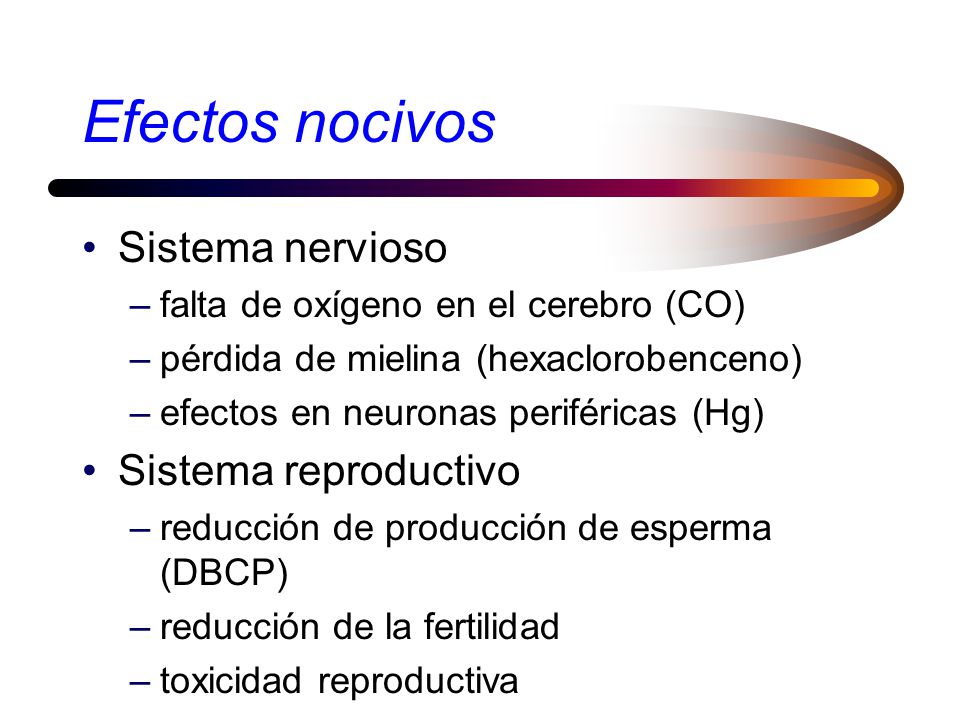 Efectos nocivos

• Sistema nervioso
– falta de oxígeno en el cerebro (CO)
– pérdida de mielina (hexaclorobenceno)
– efectos en neuronas periféricas (Hg)

• Sistema reproductivo
– reducción de producción de esperma (DBCP)
– reducción de la fertilidad
– toxicidad reproductiva